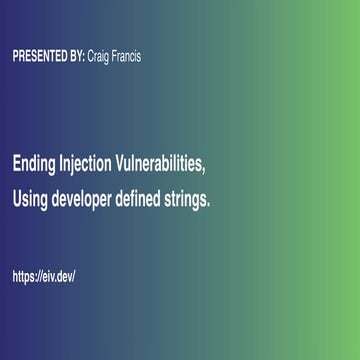 PRESENTED BY: Craig Francis

Ending Injection Vulnerabilities,
Using developer defined strings.

https://eiv.dev/